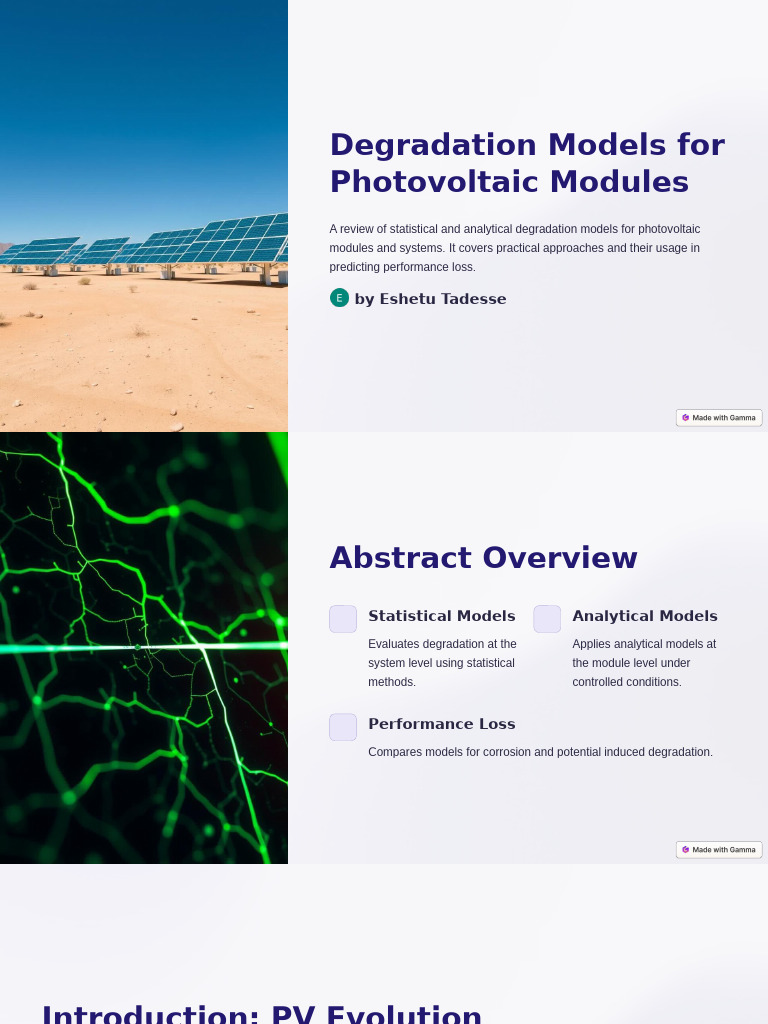 Degradation Models for Photovoltaic Modules

A review of statistical and analytical degradation models for photovoltaic modules and systems. It covers practical approaches and their usage in predicting performance loss.

E by Eshetu Tadesse

Made with Gamma

Abstract Overview

Statistical Models

Evaluates degradation at the system level using statistical methods.

Analytical Models

Applies analytical models at the module level under controlled conditions.

Performance Loss

Compares models for corrosion and potential induced degradation.

Made with Gamma

Introduction: PV Evolution